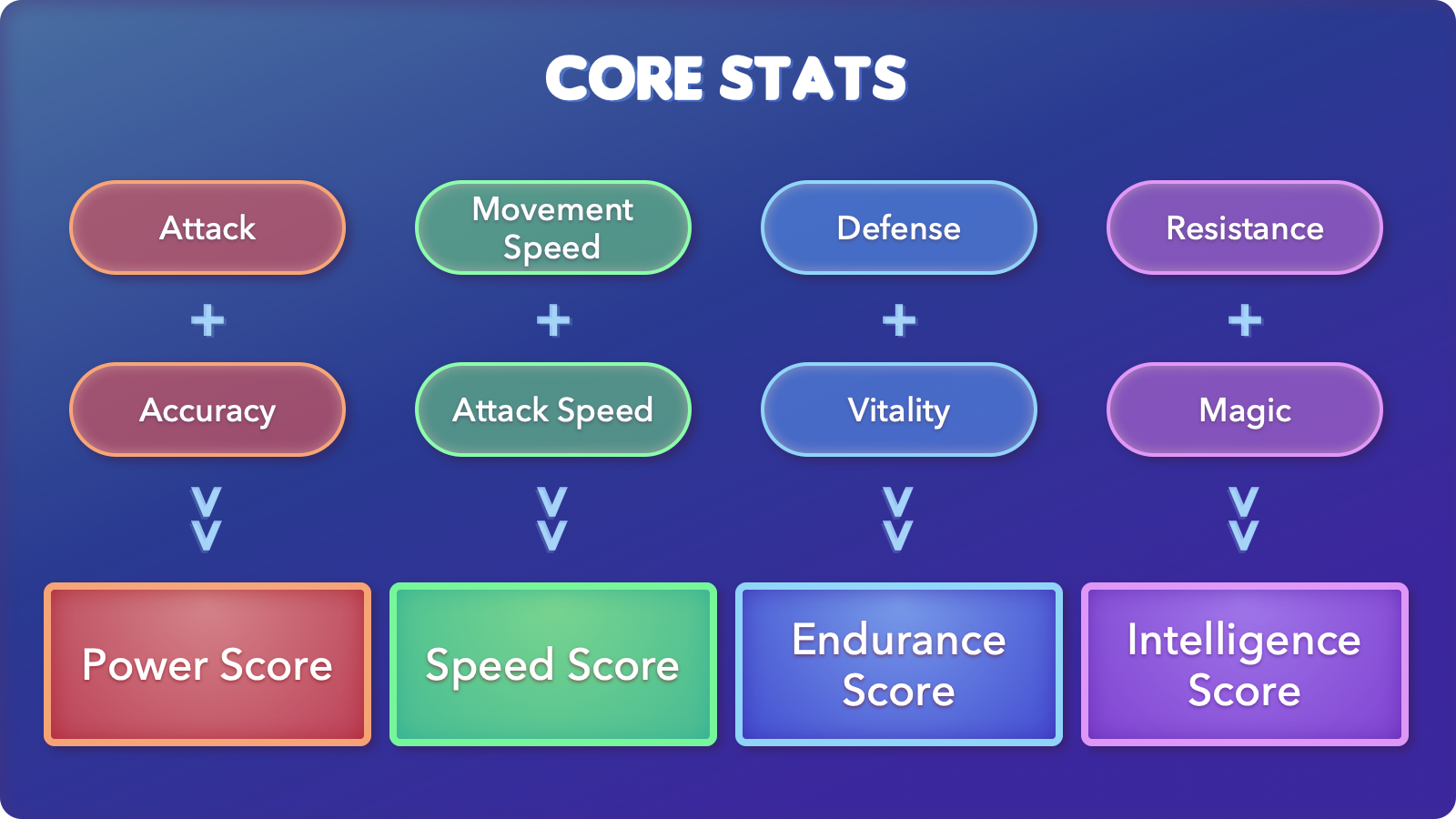 CORE STATS

Attack
+
Accuracy
Power Score

Movement Speed
+
Attack Speed
Speed Score

Defense
+
Vitality
Endurance Score

Resistance
+
Magic
Intelligence Score